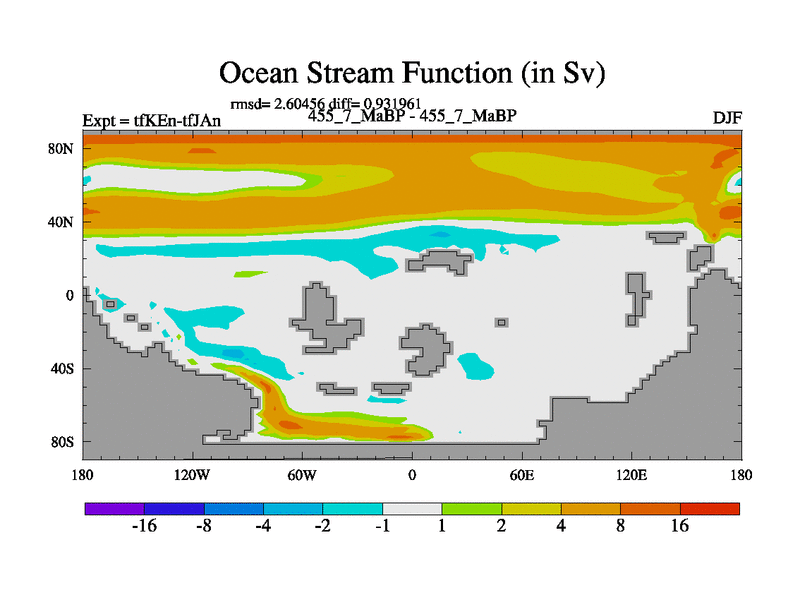 Ocean Stream Function (in Sv)

rmsd= 2.60456 diff= 0.931961

Expt = tfKEn-tfJAn

455_7_MaBP - 455_7_MaBP

DJF

80N
40N
0
40S
80S

180
120W
60W
0
60E
120E
180

-16
-8
-4
-2
-1
1
2
4
8
16